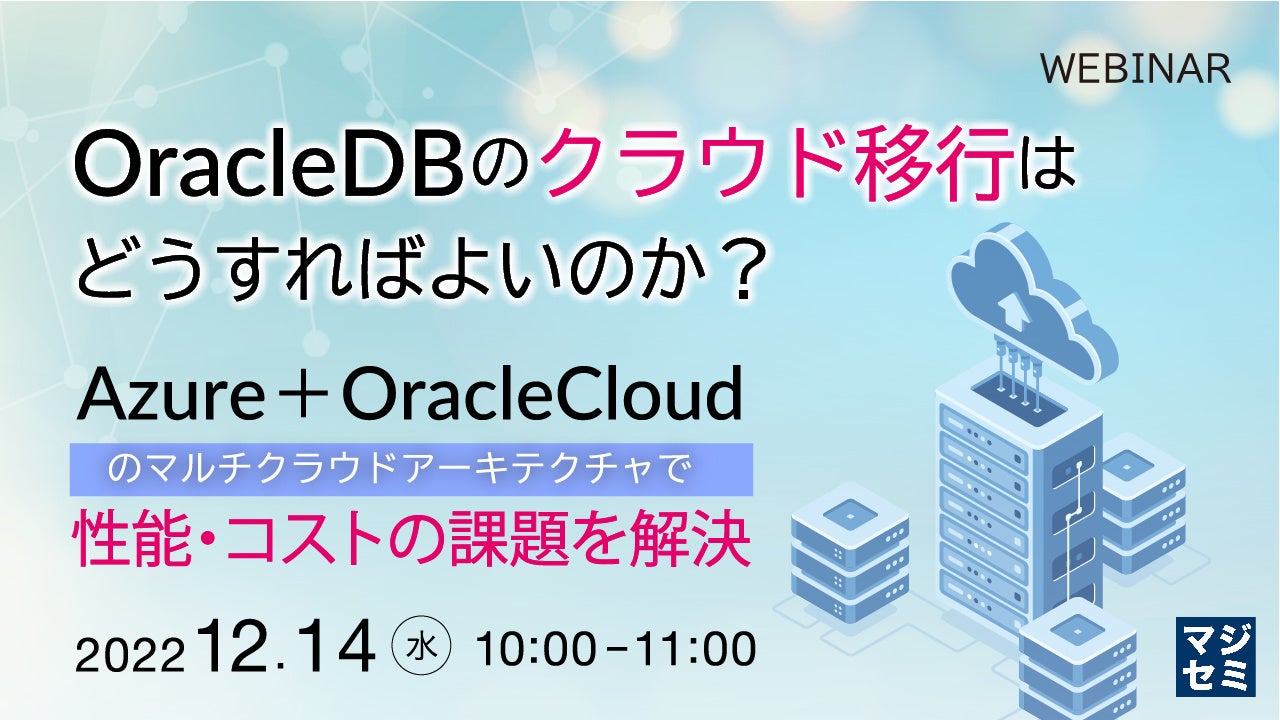 WEBINAR

OracleDBのクラウド移行はどうすればよいのか？

Azure＋OracleCloud
のマルチクラウドアーキテクチャで
性能・コストの課題を解決

2022 12.14 ㊌ 10:00－11:00

マジセミ